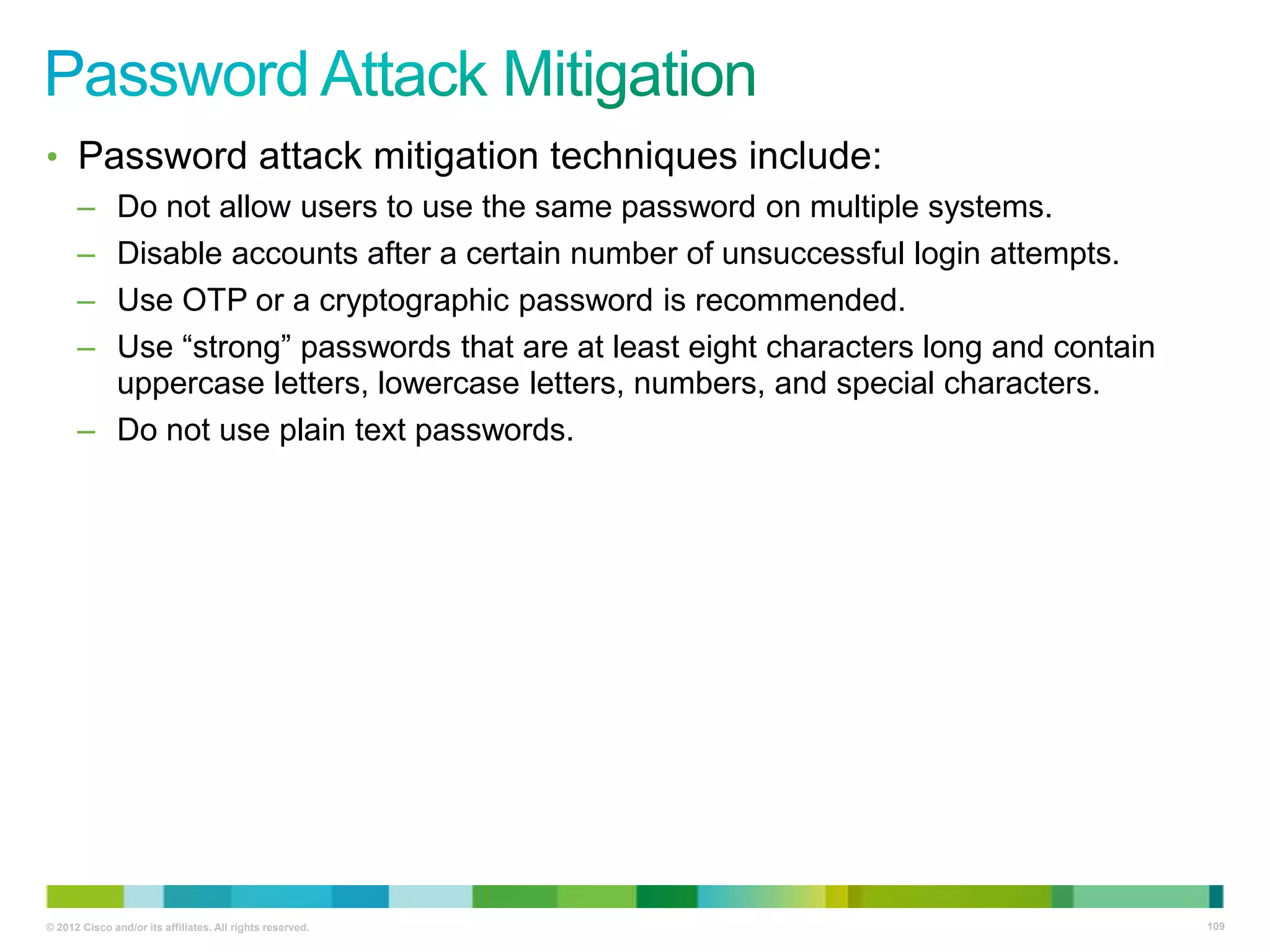 Password Attack Mitigation

• Password attack mitigation techniques include:

– Do not allow users to use the same password on multiple systems.

– Disable accounts after a certain number of unsuccessful login attempts.

– Use OTP or a cryptographic password is recommended.

– Use “strong” passwords that are at least eight characters long and contain uppercase letters, lowercase letters, numbers, and special characters.

– Do not use plain text passwords.

© 2012 Cisco and/or its affiliates. All rights reserved.

109